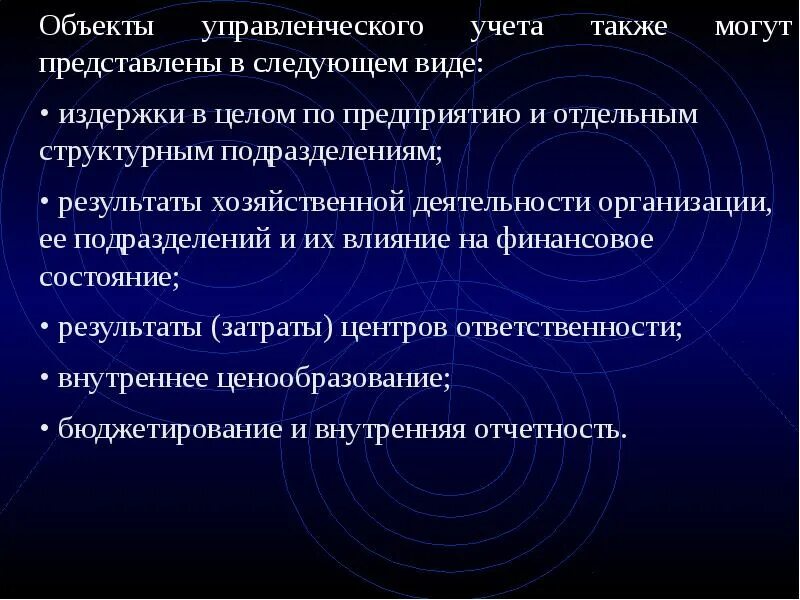 Объекты управленческого учета также могут представлены в следующем виде:

• издержки в целом по предприятию и отдельным структурным подразделениям;

• результаты хозяйственной деятельности организации, ее подразделений и их влияние на финансовое состояние;

• результаты (затраты) центров ответственности;

• внутреннее ценообразование;

• бюджетирование и внутренняя отчетность.